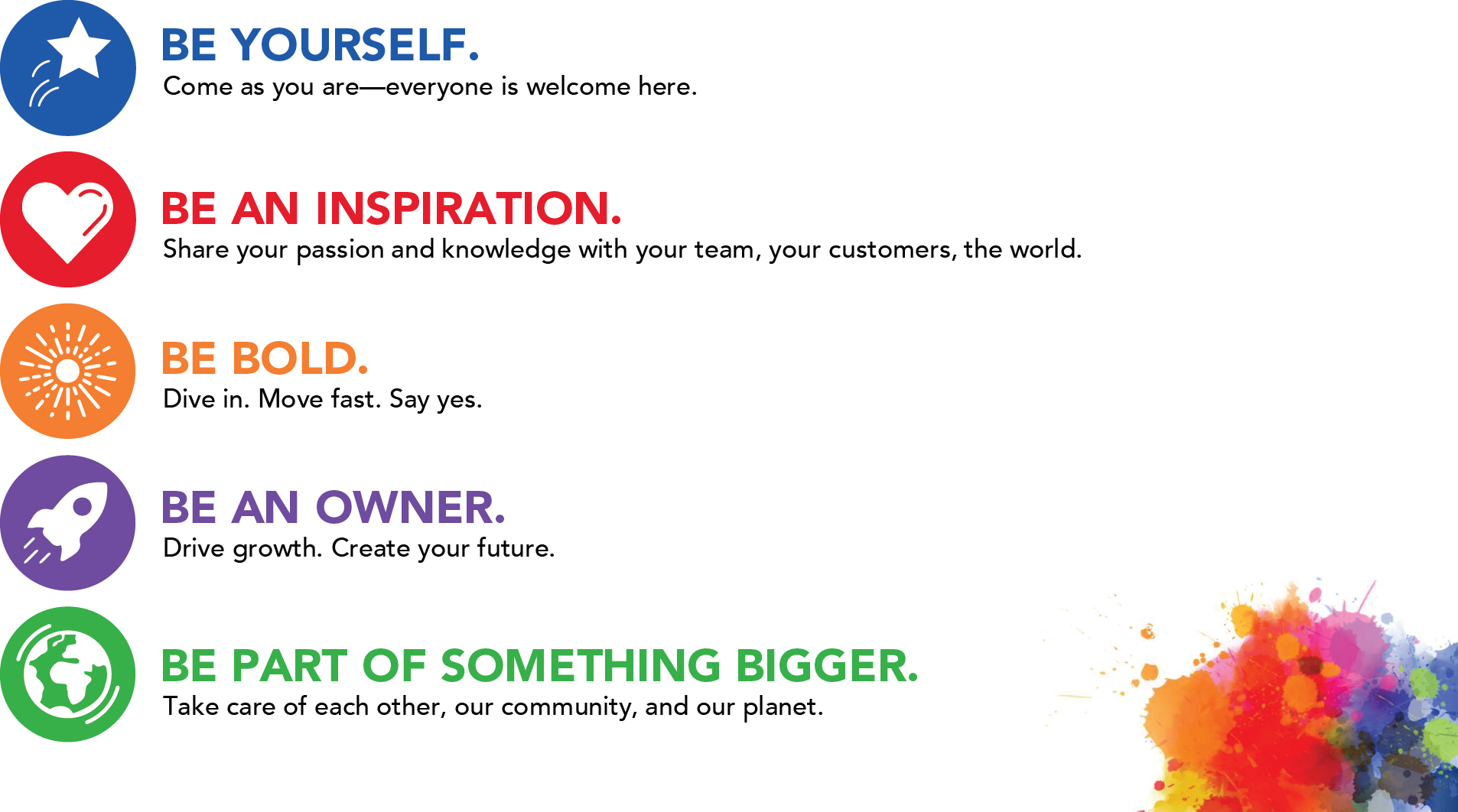 BE YOURSELF.
Come as you are—everyone is welcome here.

BE AN INSPIRATION.
Share your passion and knowledge with your team, your customers, the world.

BE BOLD.
Dive in. Move fast. Say yes.

BE AN OWNER.
Drive growth. Create your future.

BE PART OF SOMETHING BIGGER.
Take care of each other, our community, and our planet.